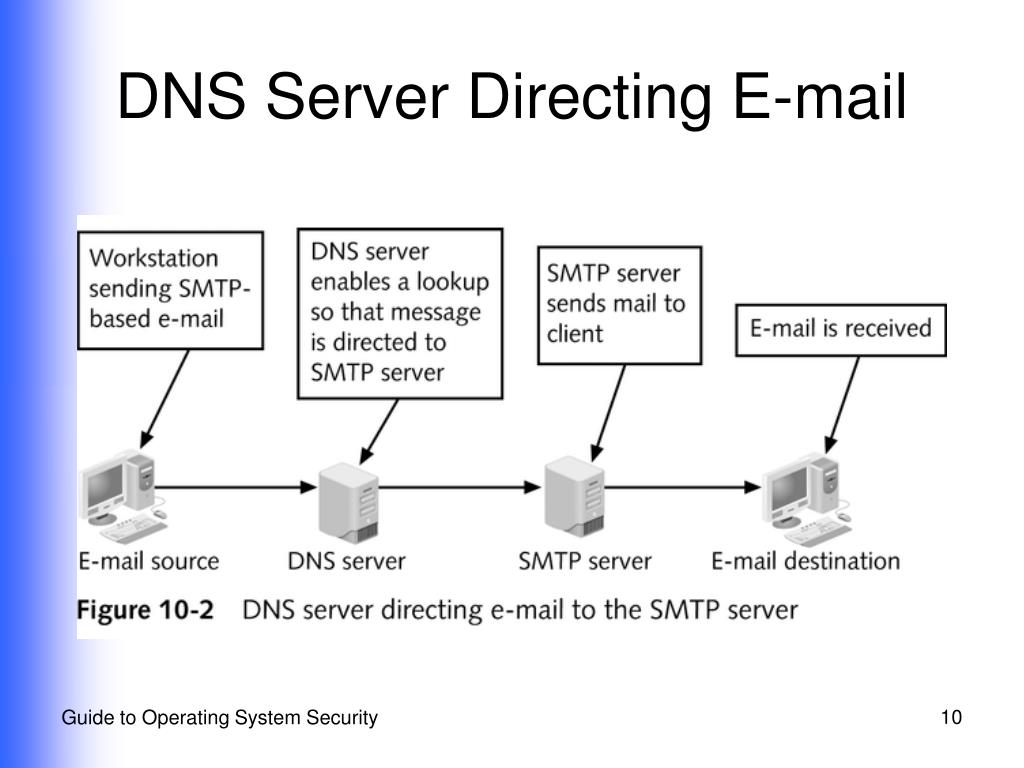 DNS Server Directing E-mail

Workstation sending SMTP-based e-mail

DNS server enables a lookup so that message is directed to SMTP server

SMTP server sends mail to client

E-mail is received

E-mail source

DNS server

SMTP server

E-mail destination

Figure 10-2 DNS server directing e-mail to the SMTP server

Guide to Operating System Security

10